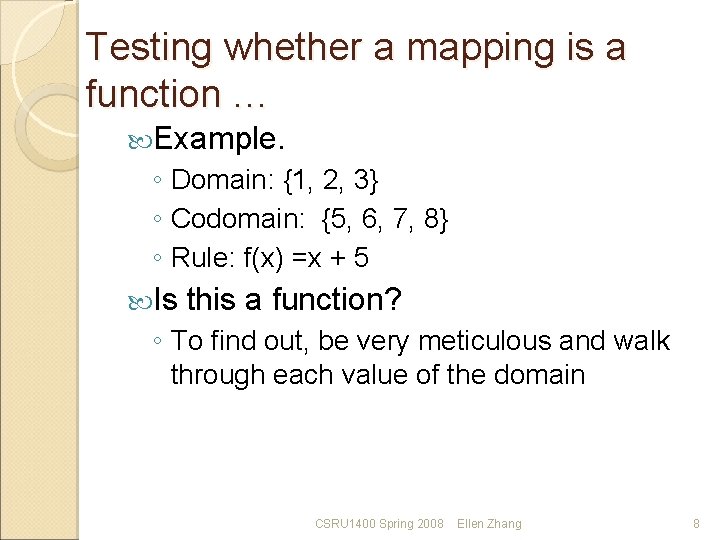 Testing whether a mapping is a function …

Example.

◦ Domain: {1, 2, 3}
◦ Codomain: {5, 6, 7, 8}
◦ Rule: f(x) =x + 5

Is this a function?

◦ To find out, be very meticulous and walk through each value of the domain

CSRU1400 Spring 2008 Ellen Zhang 8